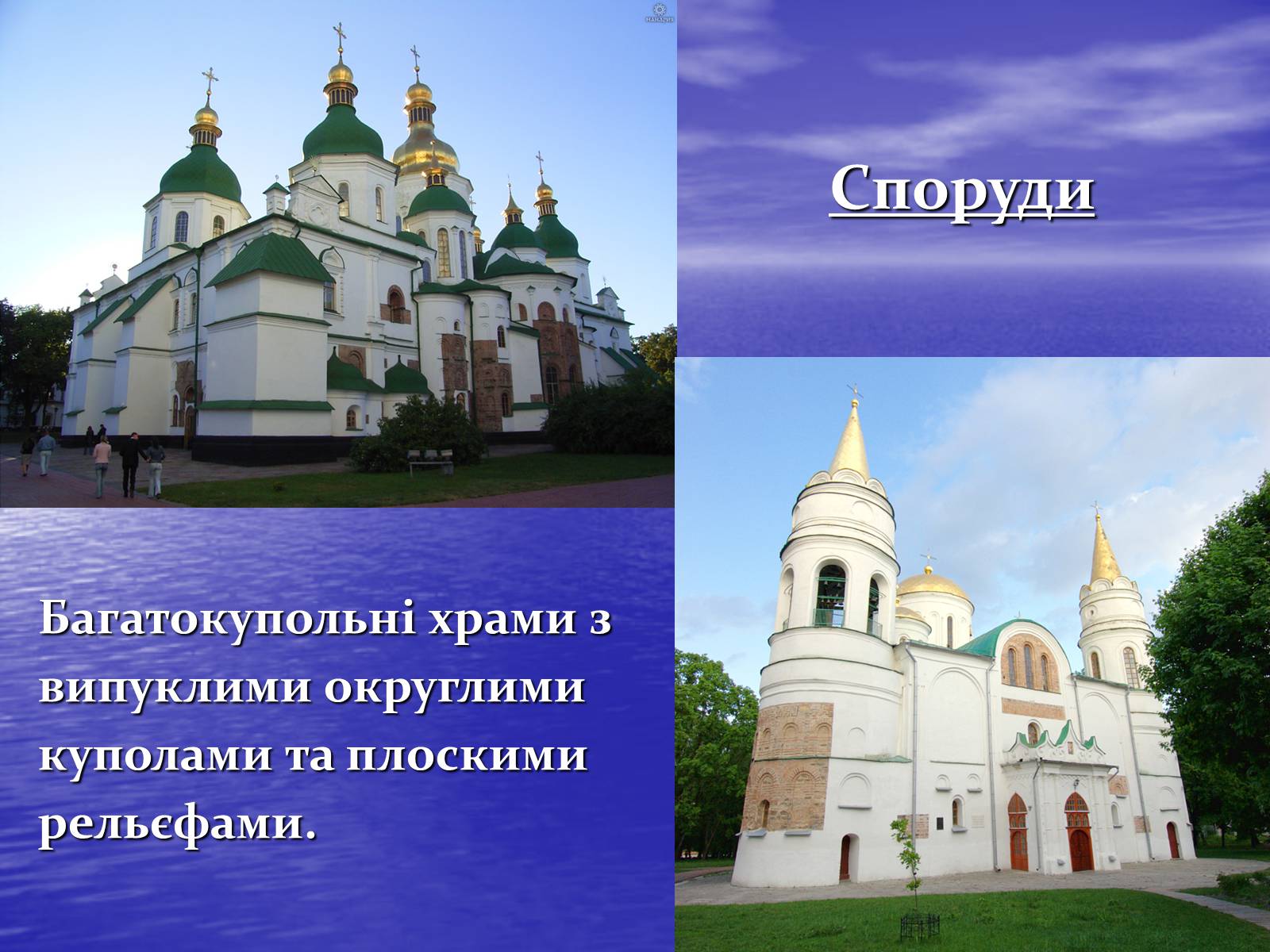 Споруди

Багатокупольні храми з випуклими округлими куполами та плоскими рельєфами.